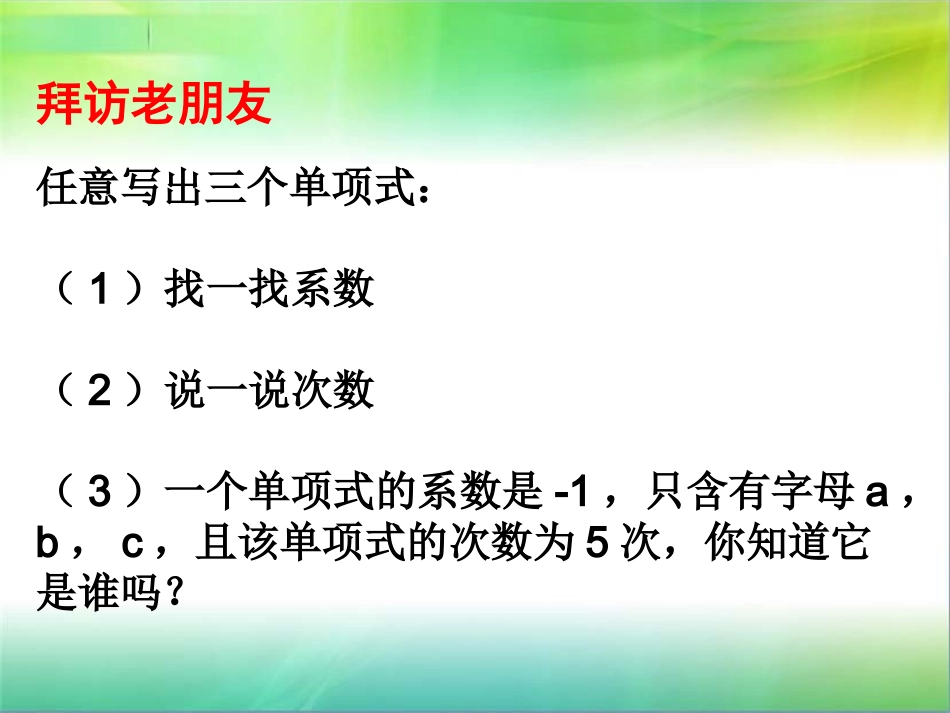 拜访老朋友

任意写出三个单项式：

（1）找一找系数

（2）说一说次数

（3）一个单项式的系数是 -1，只含有字母 a，b，c，且该单项式的次数为 5 次，你知道它是谁吗？